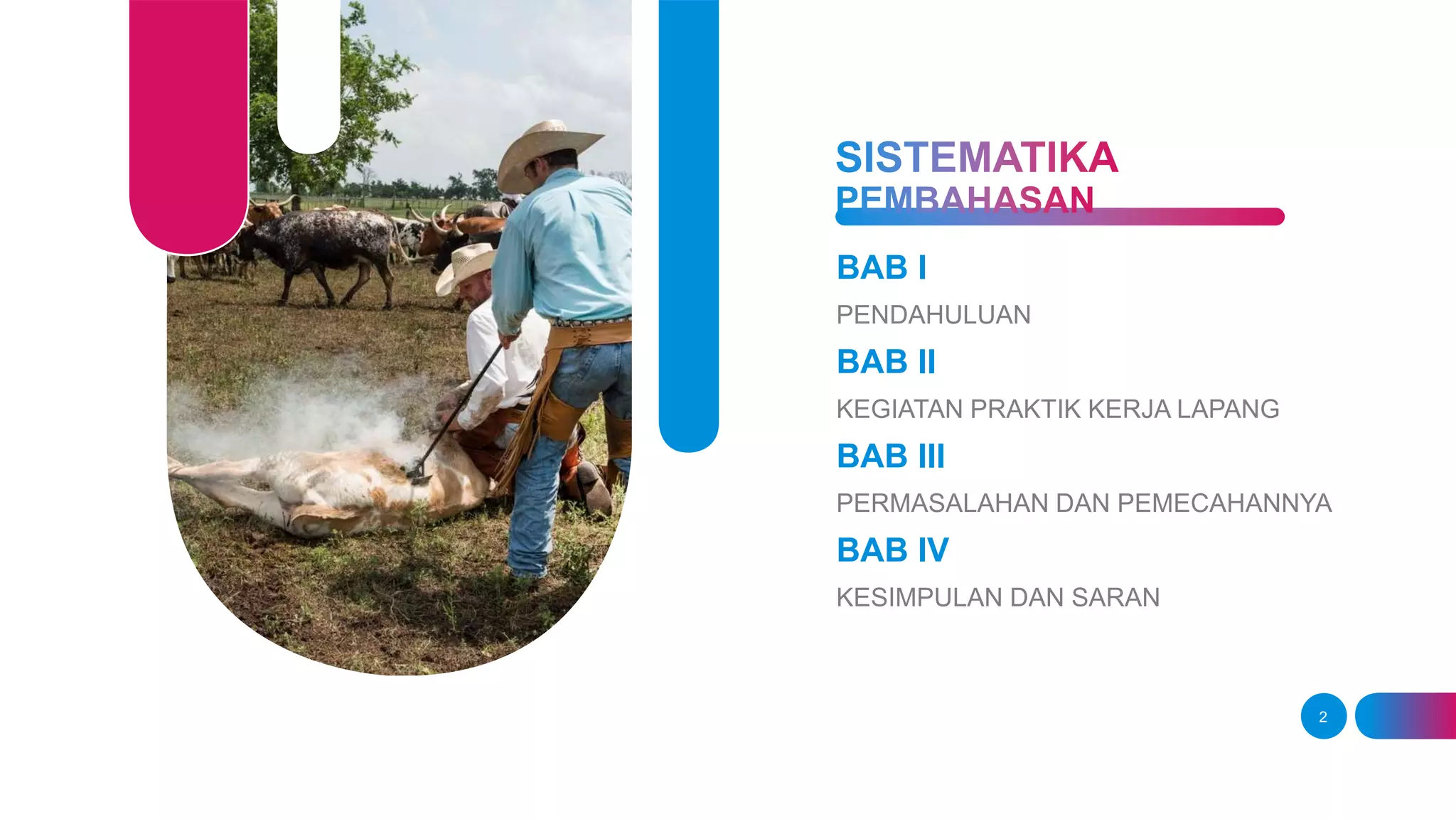 SISTEMATIKA PEMBAHASAN

BAB I

PENDAHULUAN

BAB II

KEGIATAN PRAKTIK KERJA LAPANG

BAB III

PERMASALAHAN DAN PEMECAHANNYA

BAB IV

KESIMPULAN DAN SARAN

2